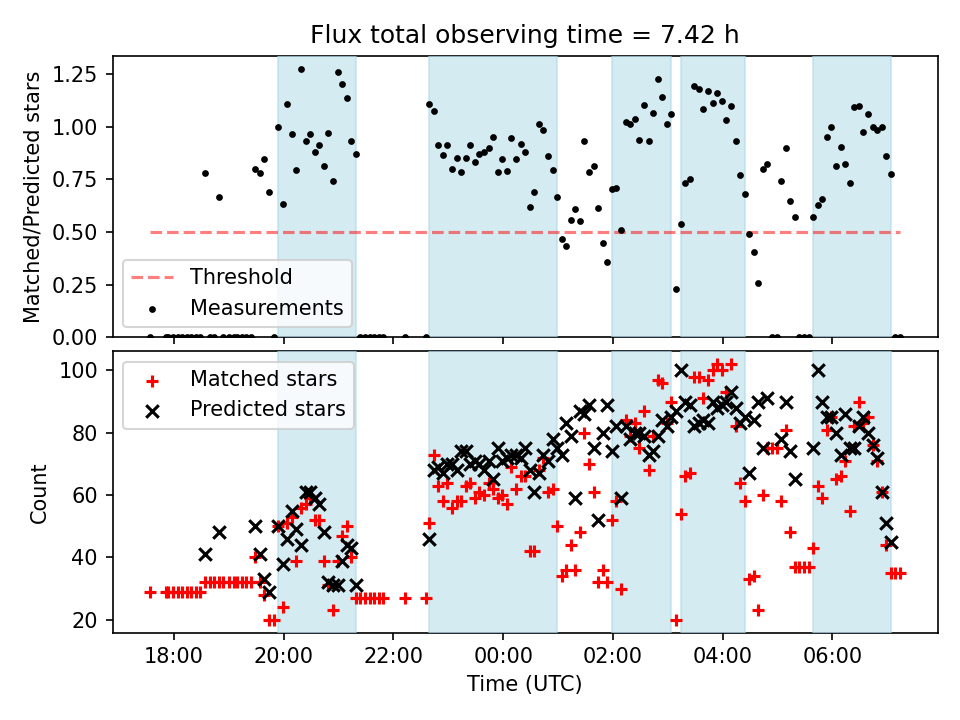 Flux total observing time = 7.42 h

Matched/Predicted stars

1.25
1.00
0.75
0.50
0.25
0.00

Threshold
Measurements

Count

100
80
60
40
20

Matched stars
Predicted stars

18:00
20:00
22:00
00:00
02:00
04:00
06:00

Time (UTC)